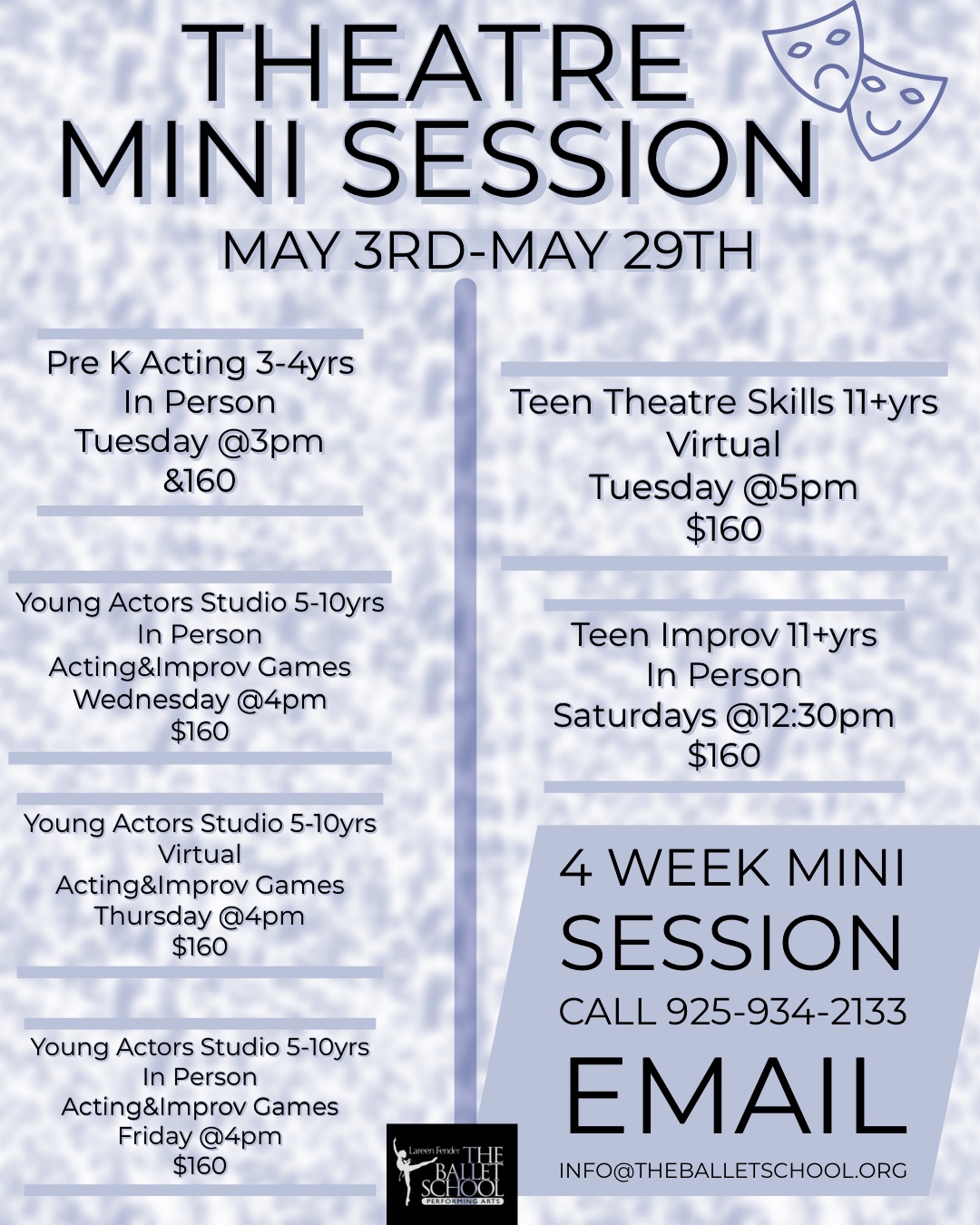 THEATRE MINI SESSION

MAY 3RD-MAY 29TH

Pre K Acting 3-4yrs
In Person
Tuesday @3pm
&160

Young Actors Studio 5-10yrs
In Person
Acting&Improv Games
Wednesday @4pm
$160

Young Actors Studio 5-10yrs
Virtual
Acting&Improv Games
Thursday @4pm
$160

Young Actors Studio 5-10yrs
In Person
Acting&Improv Games
Friday @4pm
$160

Teen Theatre Skills 11+yrs
Virtual
Tuesday @5pm
$160

Teen Improv 11+yrs
In Person
Saturdays @12:30pm
$160

4 WEEK MINI SESSION
CALL 925-934-2133
EMAIL
INFO@THEBALLETSCHOOL.ORG

Lareen Fender THE BALLET SCHOOL PERFORMING ARTS